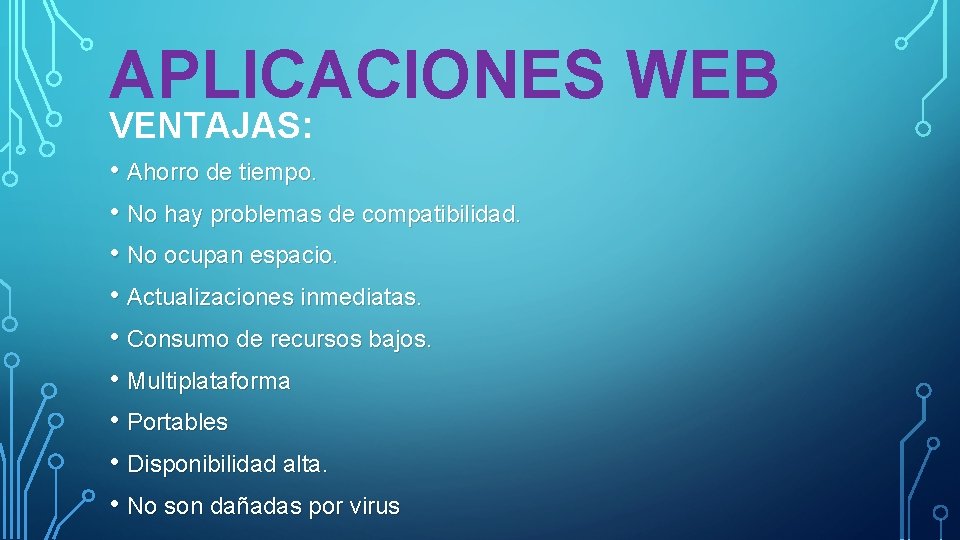 APLICACIONES WEB

VENTAJAS:

• Ahorro de tiempo.
• No hay problemas de compatibilidad.
• No ocupan espacio.
• Actualizaciones inmediatas.
• Consumo de recursos bajos.
• Multiplataforma
• Portables
• Disponibilidad alta.
• No son dañadas por virus